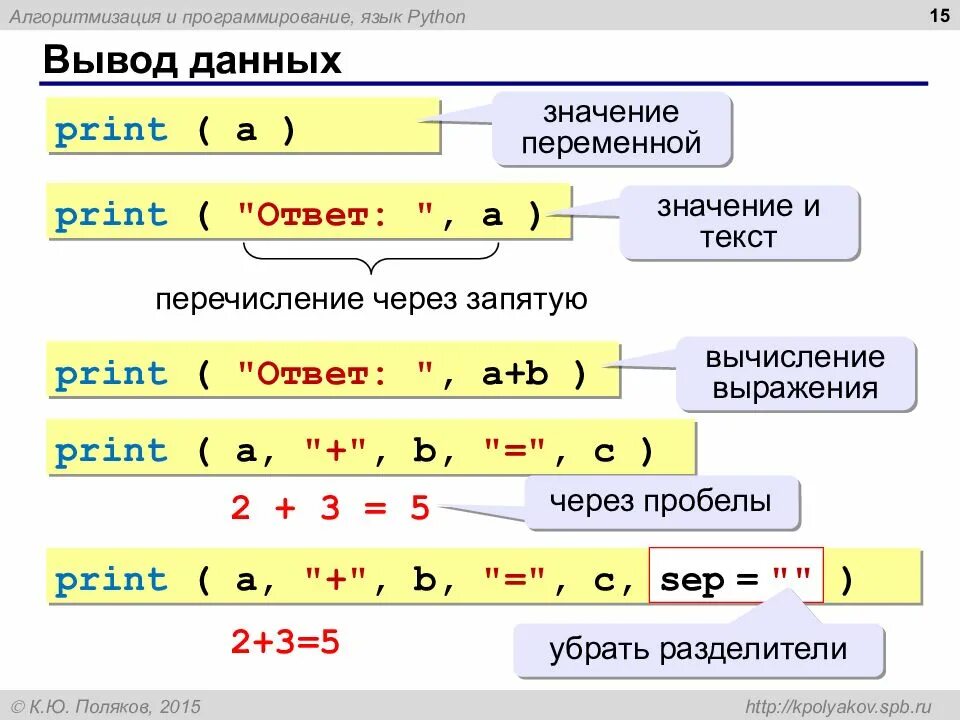 Алгоритмизация и программирование, язык Python

15

Вывод данных

print ( a )

значение переменной

print ( "Ответ: ", a )

значение и текст

перечисление через запятую

print ( "Ответ: ", a+b )

вычисление выражения

print ( a, "+", b, "=", c )

2 + 3 = 5

через пробелы

print ( a, "+", b, "=", c, sep = "" )

2+3=5

убрать разделители

© К.Ю. Поляков, 2015

http://kpolyakov.spb.ru